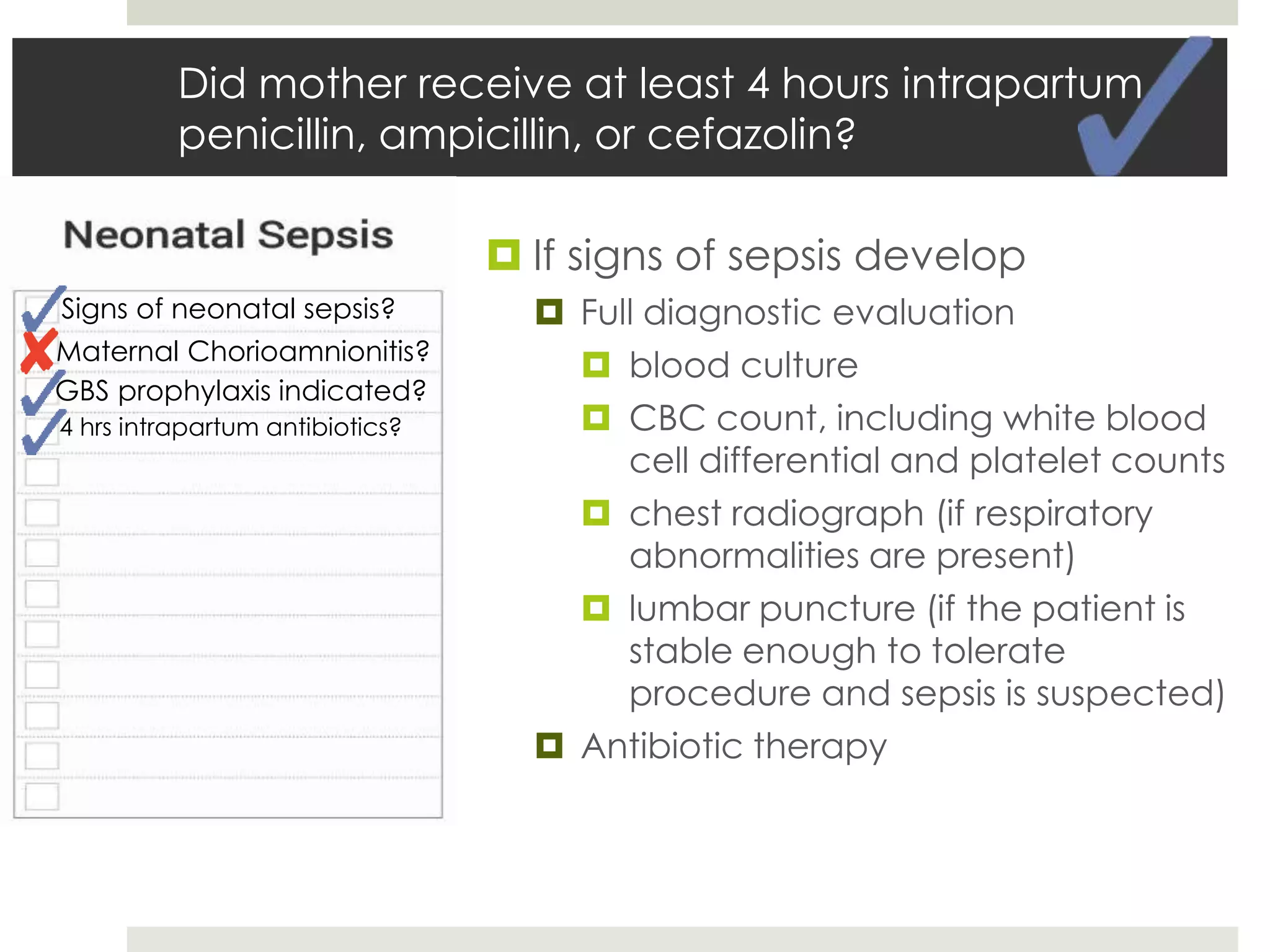 Did mother receive at least 4 hours intrapartum penicillin, ampicillin, or cefazolin?

Neonatal Sepsis

Signs of neonatal sepsis?
Maternal Chorioamnionitis?
GBS prophylaxis indicated?
4 hrs intrapartum antibiotics?

If signs of sepsis develop
Full diagnostic evaluation
blood culture
CBC count, including white blood cell differential and platelet counts
chest radiograph (if respiratory abnormalities are present)
lumbar puncture (if the patient is stable enough to tolerate procedure and sepsis is suspected)
Antibiotic therapy